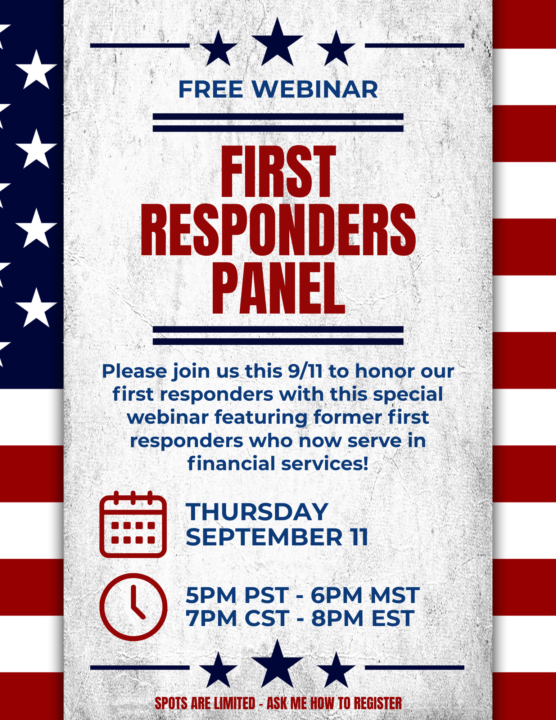 FREE WEBINAR

FIRST RESPONDERS PANEL

Please join us this 9/11 to honor our first responders with this special webinar featuring former first responders who now serve in financial services!

THURSDAY
SEPTEMBER 11

5PM PST - 6PM MST
7PM CST - 8PM EST

SPOTS ARE LIMITED - ASK ME HOW TO REGISTER